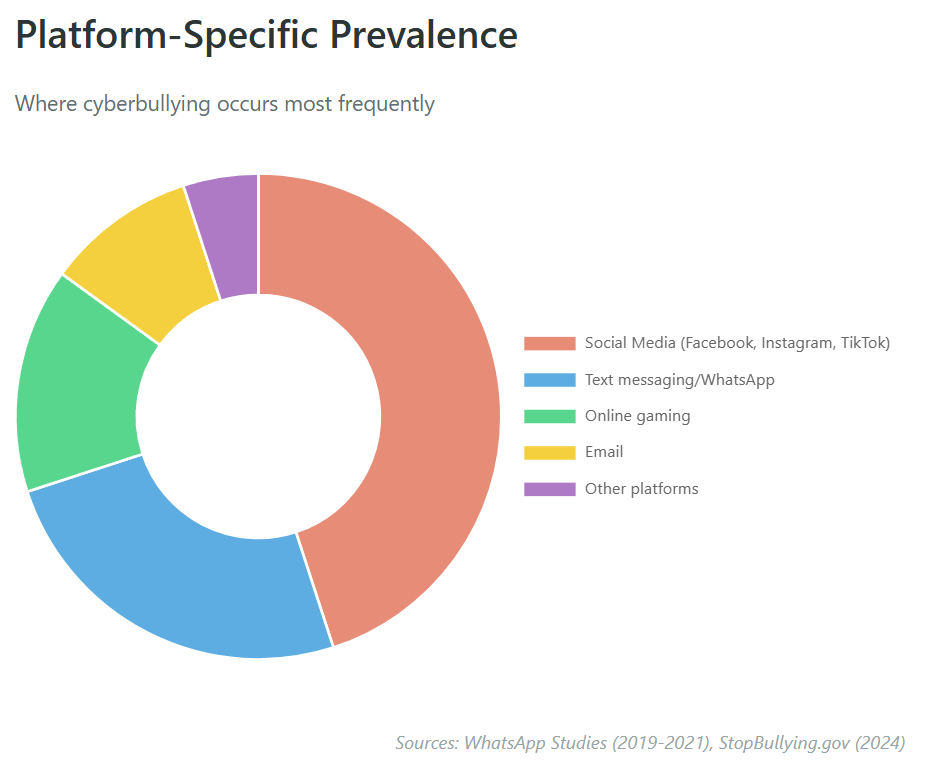 Platform-Specific Prevalence

Where cyberbullying occurs most frequently

Social Media (Facebook, Instagram, TikTok)
Text messaging/WhatsApp
Online gaming
Email
Other platforms

Sources: WhatsApp Studies (2019-2021), StopBullying.gov (2024)